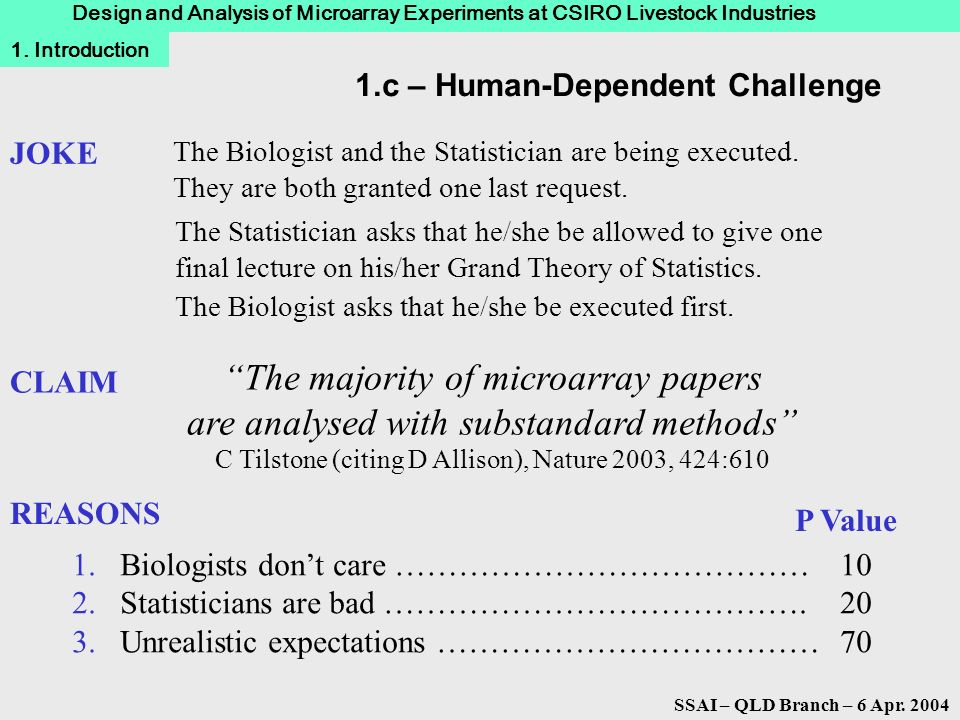 Design and Analysis of Microarray Experiments at CSIRO Livestock Industries

1. Introduction

1.c – Human-Dependent Challenge

JOKE

The Biologist and the Statistician are being executed. They are both granted one last request.

The Statistician asks that he/she be allowed to give one final lecture on his/her Grand Theory of Statistics.

The Biologist asks that he/she be executed first.

CLAIM

“The majority of microarray papers are analysed with substandard methods”

C Tilstone (citing D Allison), Nature 2003, 424:610

REASONS

P Value

1. Biologists don’t care ………………………………… 10
2. Statisticians are bad …………………………………. 20
3. Unrealistic expectations ……………………………… 70

SSAI – QLD Branch – 6 Apr. 2004